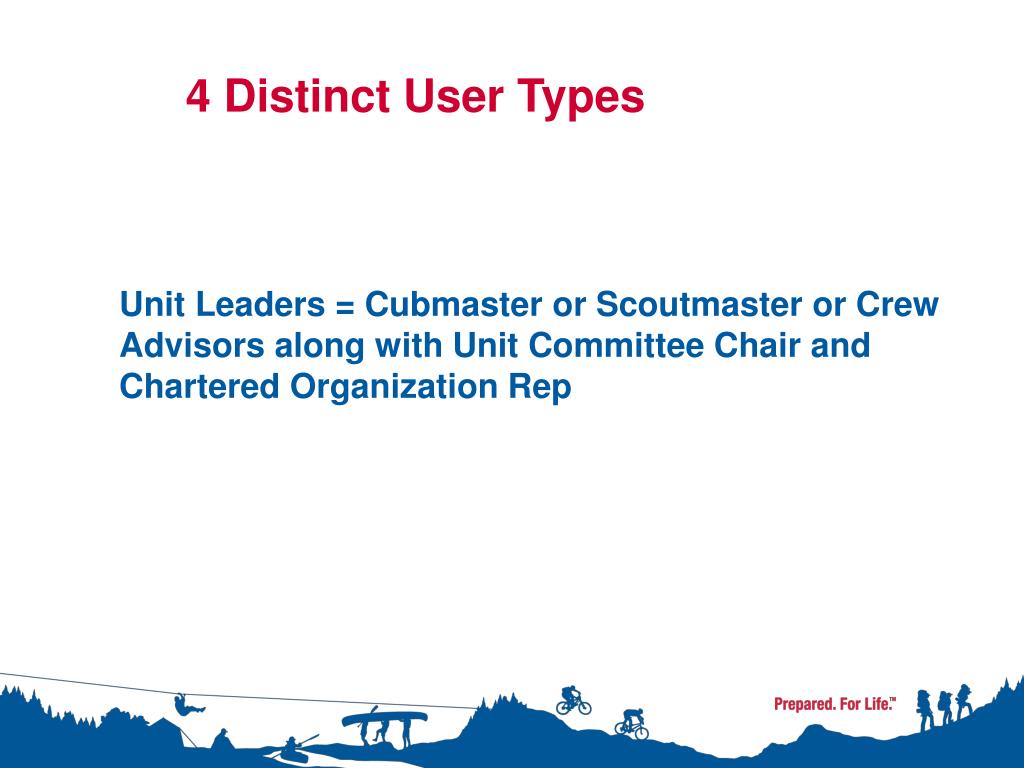 4 Distinct User Types

Unit Leaders = Cubmaster or Scoutmaster or Crew Advisors along with Unit Committee Chair and Chartered Organization Rep

Prepared. For Life.™